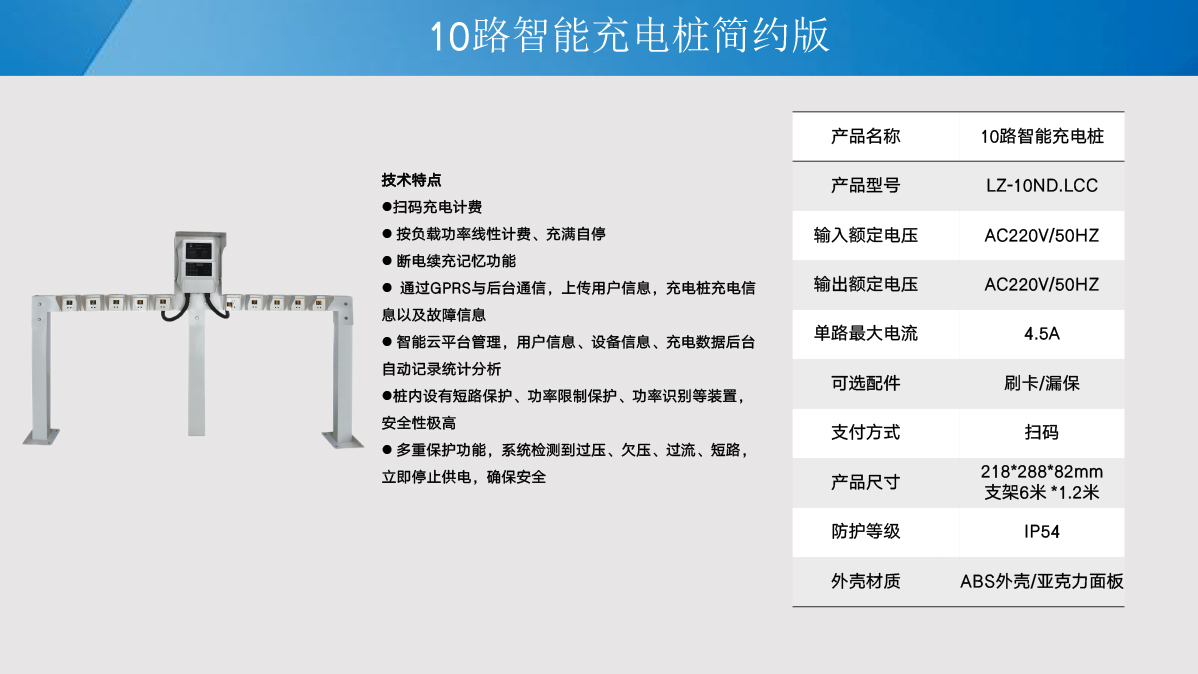 10路智能充电桩简约版

技术特点
●扫码充电计费
● 按负载功率线性计费、充满自停
● 断电续充记忆功能
● 通过GPRS与后台通信，上传用户信息，充电桩充电信息以及故障信息
● 智能云平台管理，用户信息、设备信息、充电数据后台自动记录统计分析
●桩内设有短路保护、功率限制保护、功率识别等装置，安全性极高
● 多重保护功能，系统检测到过压、欠压、过流、短路，立即停止供电，确保安全

| 产品名称 | 10路智能充电桩 |
|---|---|
| 产品型号 | LZ-10ND.LCC |
| 输入额定电压 | AC220V/50HZ |
| 输出额定电压 | AC220V/50HZ |
| 单路最大电流 | 4.5A |
| 可选配件 | 刷卡/漏保 |
| 支付方式 | 扫码 |
| 产品尺寸 | 218*288*82mm 支架6米 *1.2米 |
| 防护等级 | IP54 |
| 外壳材质 | ABS外壳/亚克力面板 |